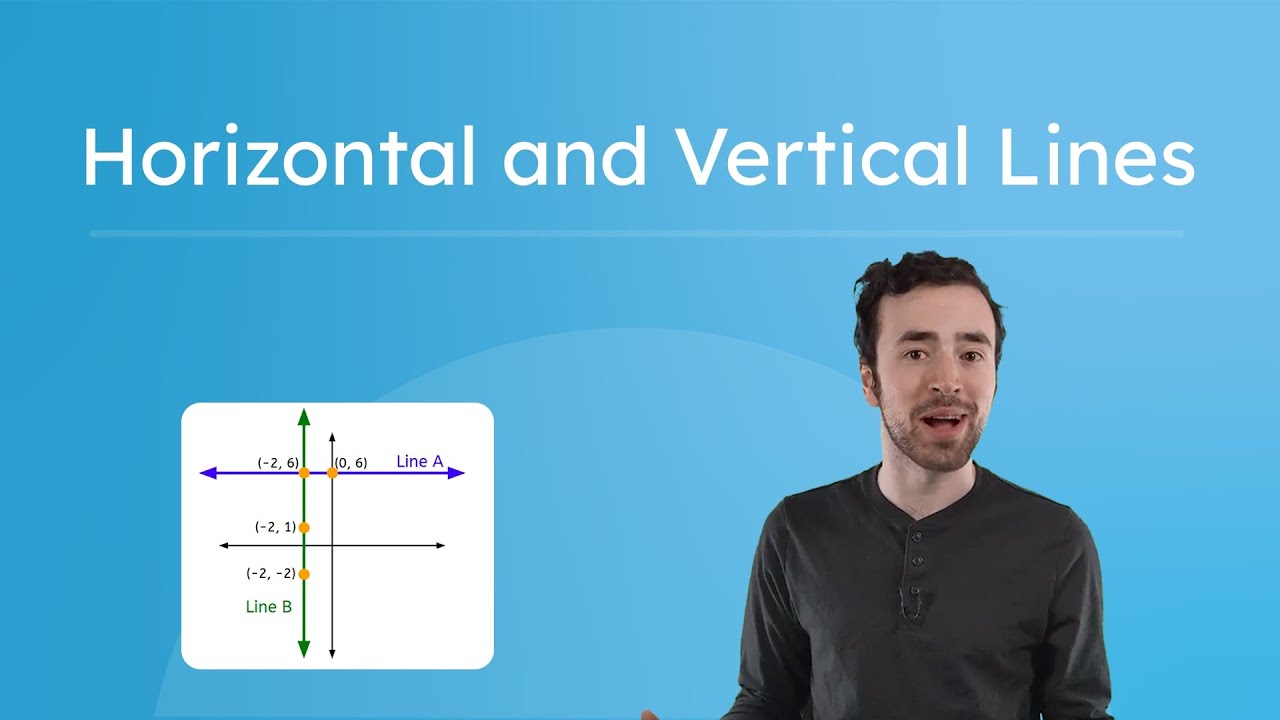 Horizontal and Vertical Lines

(−2, 6)
(0, 6)
Line A
(−2, 1)
(−2, −2)
Line B